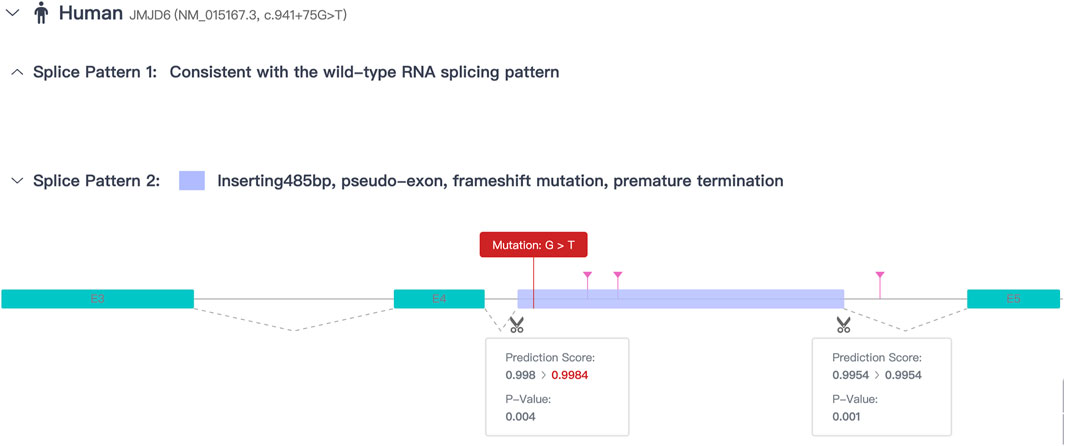 Human JMJD6 (NM_015167.3, c.941+75G>T)

Splice Pattern 1: Consistent with the wild-type RNA splicing pattern

Splice Pattern 2: Inserting485bp, pseudo-exon, frameshift mutation, premature termination

Mutation: G > T

E3

E4

E5

Prediction Score:
0.998 > 0.9984

P-Value:
0.004

Prediction Score:
0.9954 > 0.9954

P-Value:
0.001